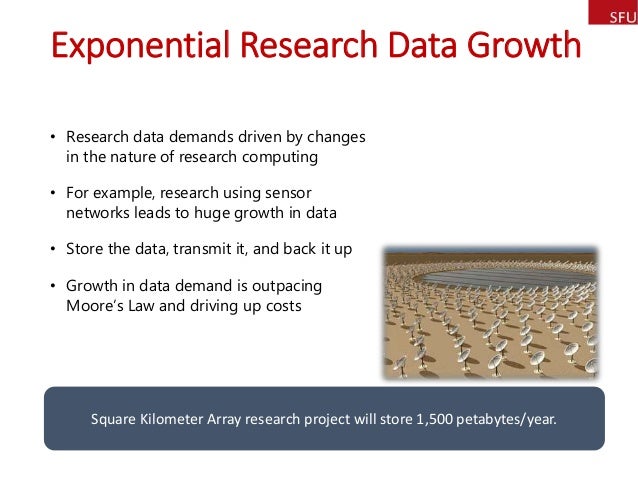 SFU

Exponential Research Data Growth

• Research data demands driven by changes in the nature of research computing

• For example, research using sensor networks leads to huge growth in data

• Store the data, transmit it, and back it up

• Growth in data demand is outpacing Moore's Law and driving up costs

Square Kilometer Array research project will store 1,500 petabytes/year.